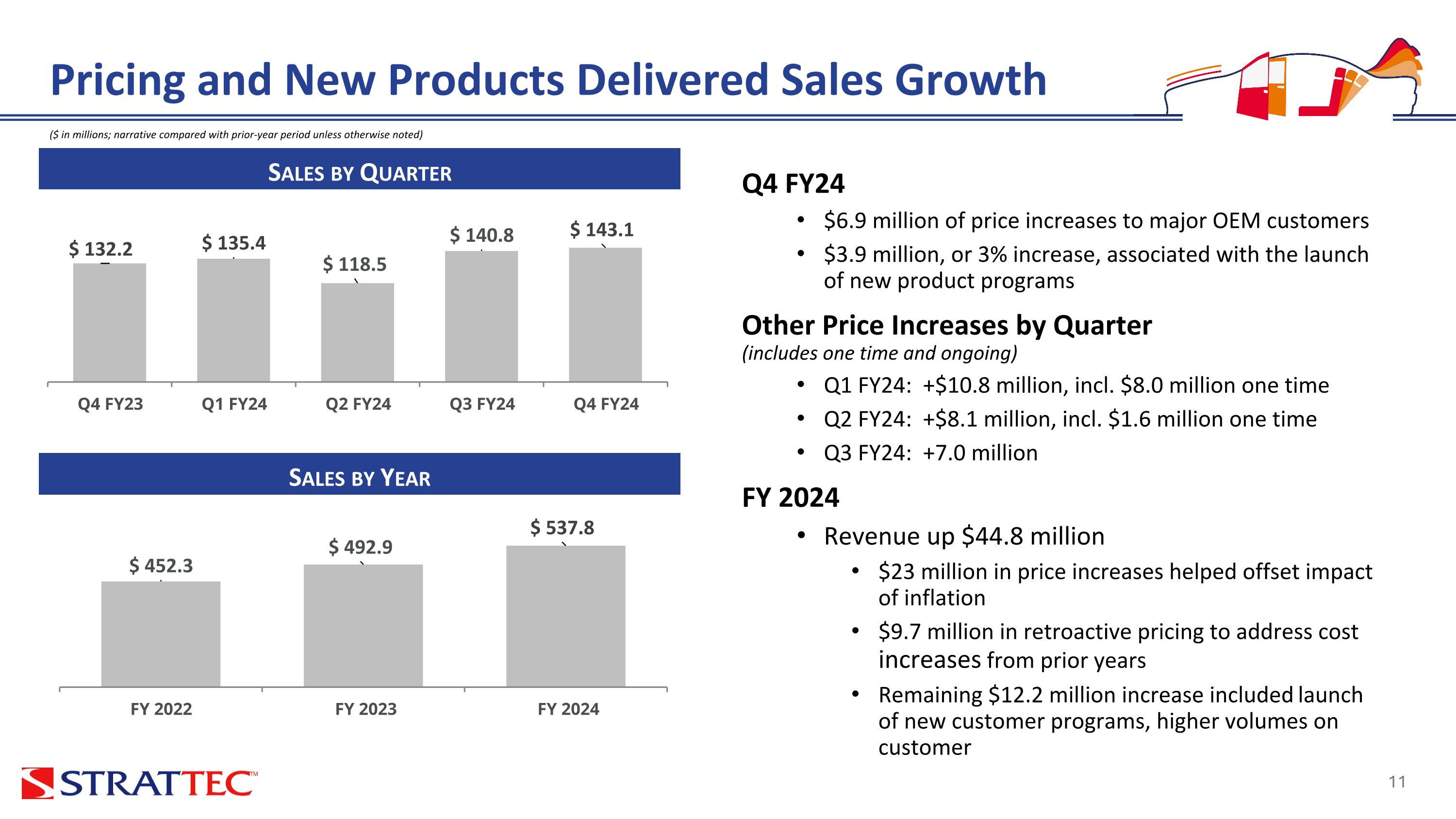 Pricing and New Products Delivered Sales Growth

($ in millions; narrative compared with prior-year period unless otherwise noted)

SALES BY QUARTER

$ 132.2
$ 135.4
$ 118.5
$ 140.8
$ 143.1

Q4 FY23
Q1 FY24
Q2 FY24
Q3 FY24
Q4 FY24

SALES BY YEAR

$ 452.3
$ 492.9
$ 537.8

FY 2022
FY 2023
FY 2024

Q4 FY24

• $6.9 million of price increases to major OEM customers
• $3.9 million, or 3% increase, associated with the launch of new product programs

Other Price Increases by Quarter
(includes one time and ongoing)

• Q1 FY24: +$10.8 million, incl. $8.0 million one time
• Q2 FY24: +$8.1 million, incl. $1.6 million one time
• Q3 FY24: +7.0 million

FY 2024

• Revenue up $44.8 million
• $23 million in price increases helped offset impact of inflation
• $9.7 million in retroactive pricing to address cost increases from prior years
• Remaining $12.2 million increase included launch of new customer programs, higher volumes on customer

STRATTEC™

11